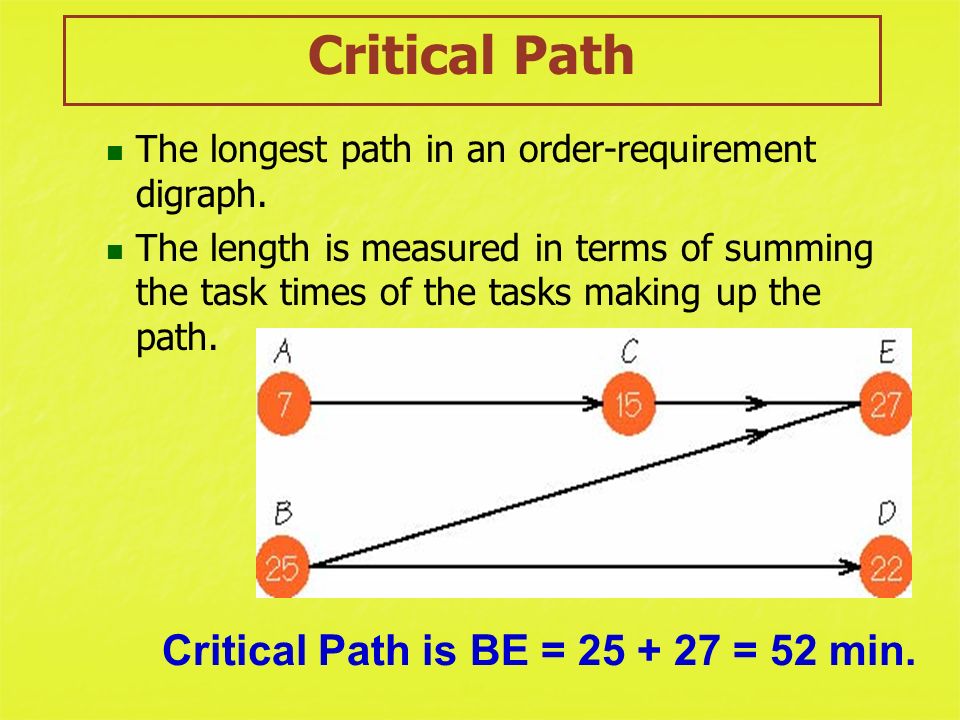 Critical Path

The longest path in an order-requirement digraph.

The length is measured in terms of summing the task times of the tasks making up the path.

A
7
C
15
E
27
B
25
D
22

Critical Path is BE = 25 + 27 = 52 min.